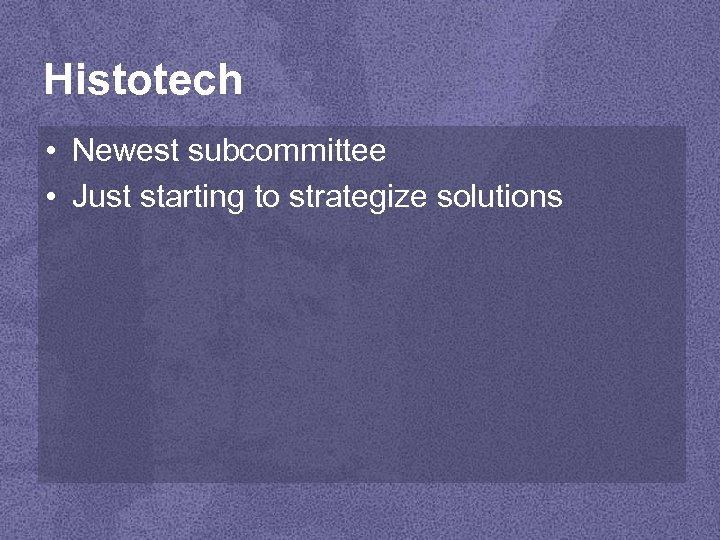 Histotech

• Newest subcommittee
• Just starting to strategize solutions